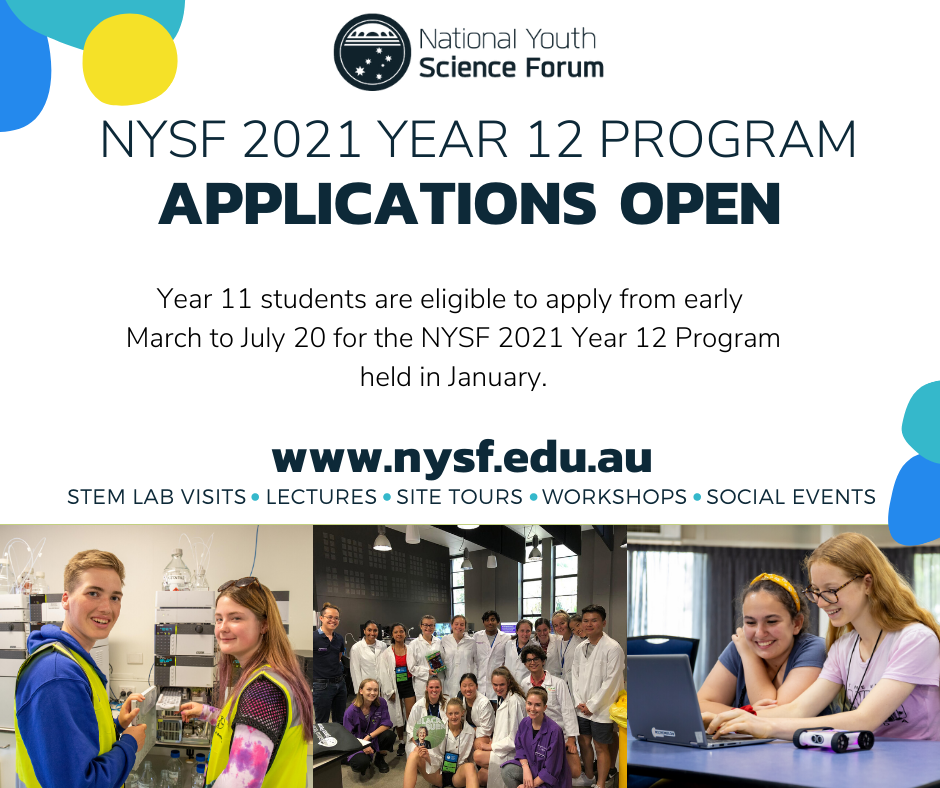 National Youth
Science Forum

NYSF 2021 YEAR 12 PROGRAM
APPLICATIONS OPEN

Year 11 students are eligible to apply from early March to July 20 for the NYSF 2021 Year 12 Program held in January.

www.nysf.edu.au
STEM LAB VISITS • LECTURES • SITE TOURS • WORKSHOPS • SOCIAL EVENTS